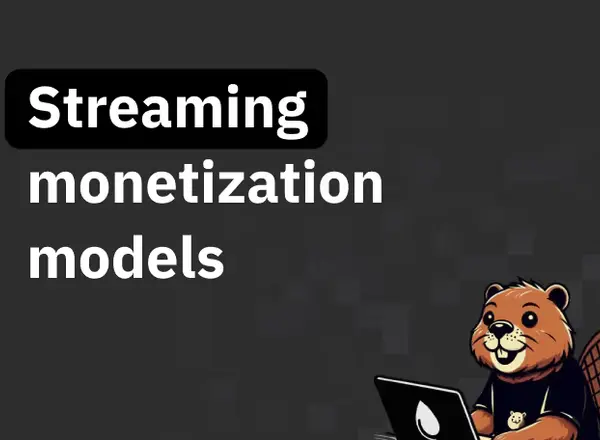 Streaming monetization models